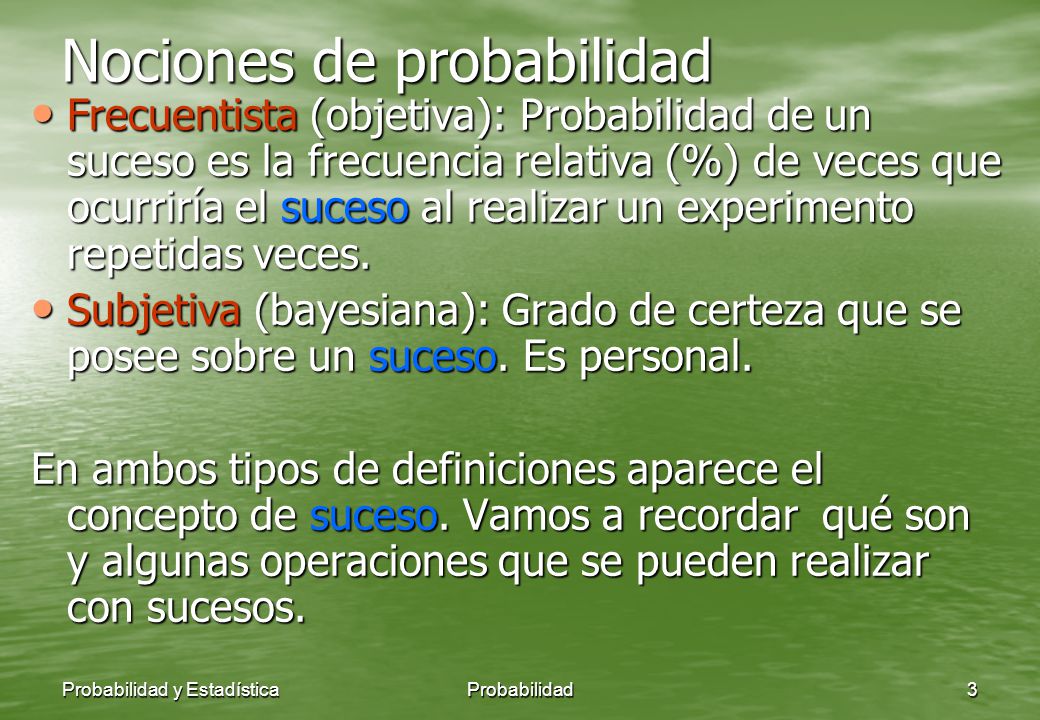 Nociones de probabilidad

• Frecuentista (objetiva): Probabilidad de un suceso es la frecuencia relativa (%) de veces que ocurriría el suceso al realizar un experimento repetidas veces.

• Subjetiva (bayesiana): Grado de certeza que se posee sobre un suceso. Es personal.

En ambos tipos de definiciones aparece el concepto de suceso. Vamos a recordar qué son y algunas operaciones que se pueden realizar con sucesos.

Probabilidad y Estadística
Probabilidad
3